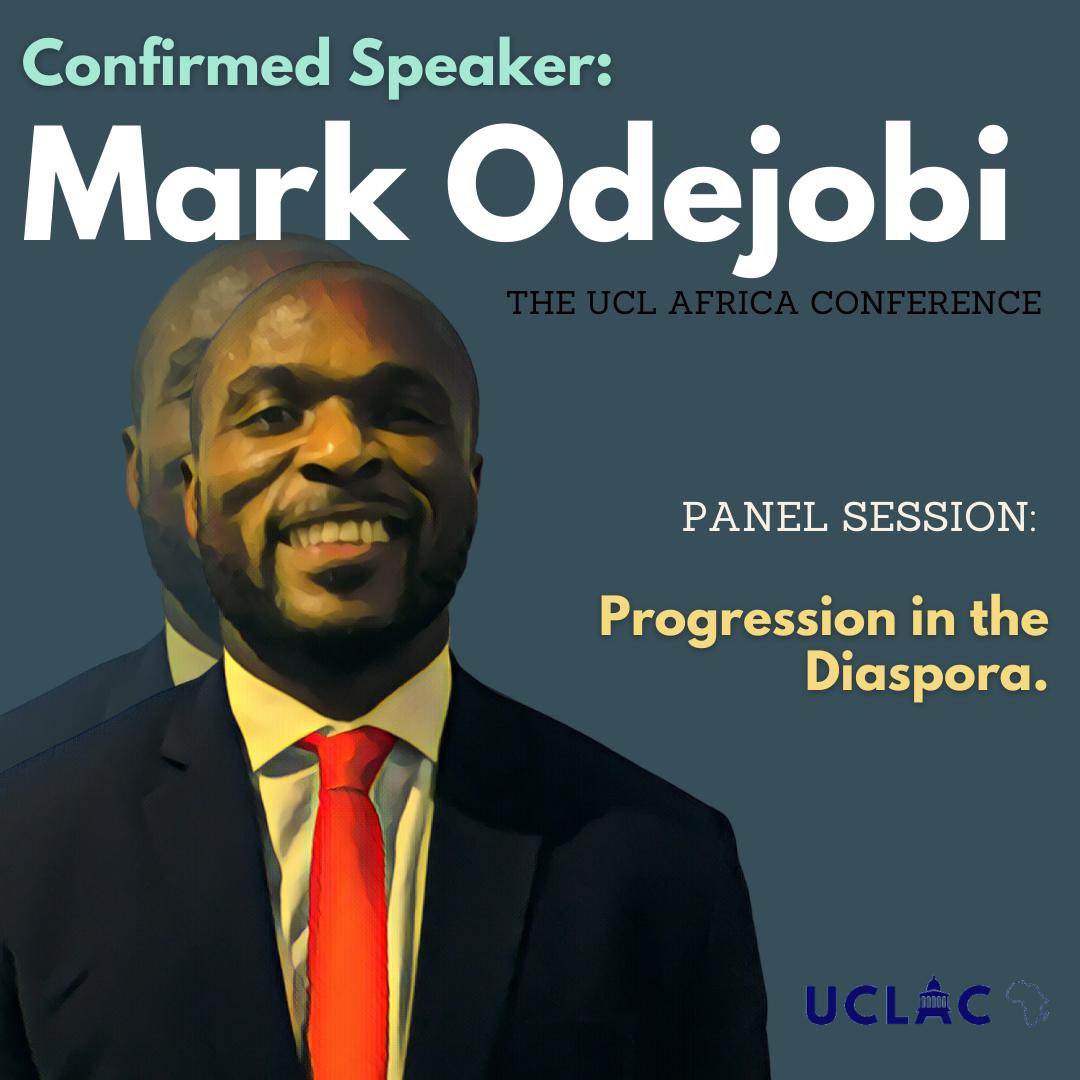 Confirmed Speaker:
Mark Odejobi

THE UCL AFRICA CONFERENCE

PANEL SESSION:

Progression in the Diaspora.

UCLAC